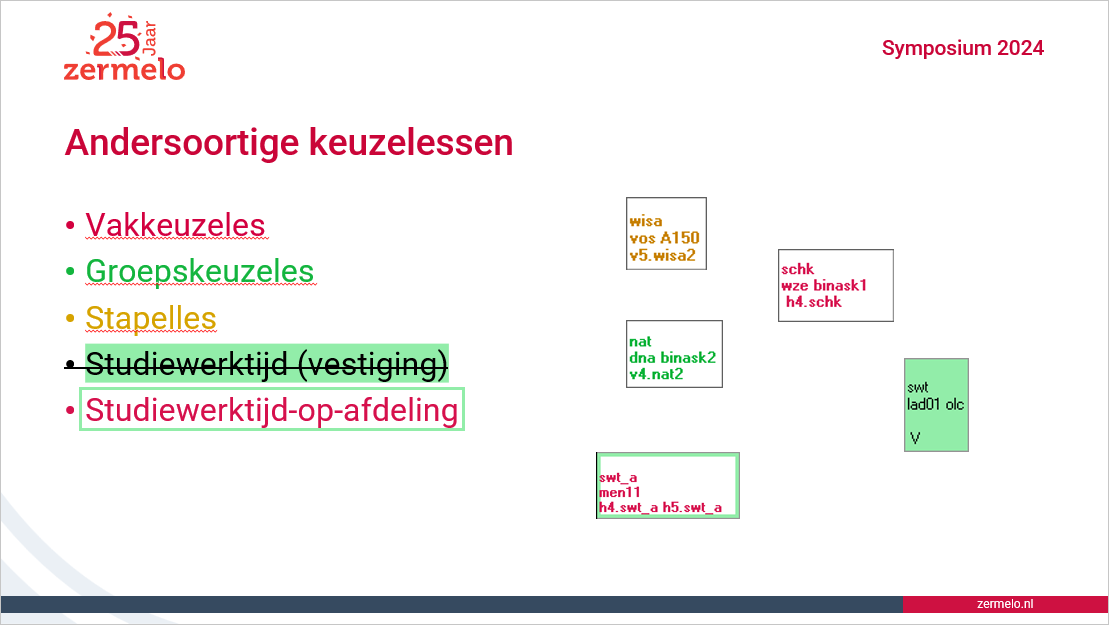 25 Jaar
zermelo

Symposium 2024

Andersoortige keuzelessen

• Vakkeuzeles
• Groepskeuzeles
• Stapelles
• Studiewerktijd (vestiging)
• Studiewerktijd-op-afdeling

wisa
vos A150
v5.wisa2

schk
wze binask1
h4.schk

nat
dna binask2
v4.nat2

swt
lad01 olc

V

swt_a
men11
h4.swt_a h5.swt_a

zermelo.nl